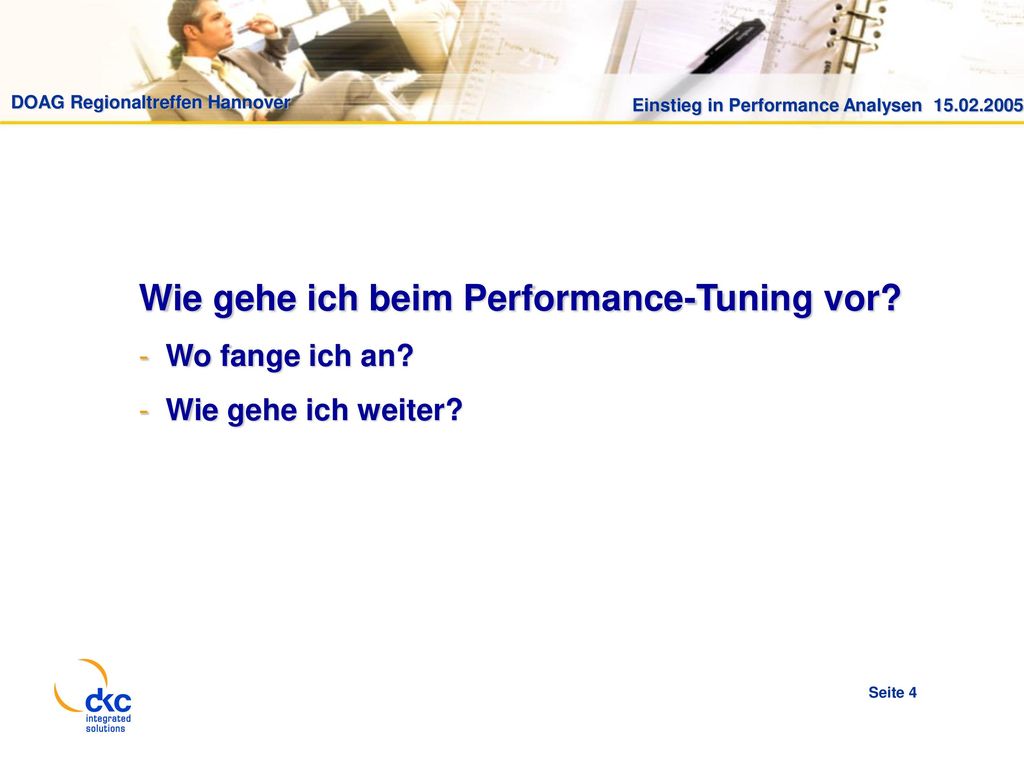 DOAG Regionaltreffen Hannover

Einstieg in Performance Analysen 15.02.2005

Wie gehe ich beim Performance-Tuning vor?

- Wo fange ich an?
- Wie gehe ich weiter?

ckc integrated solutions

Seite 4